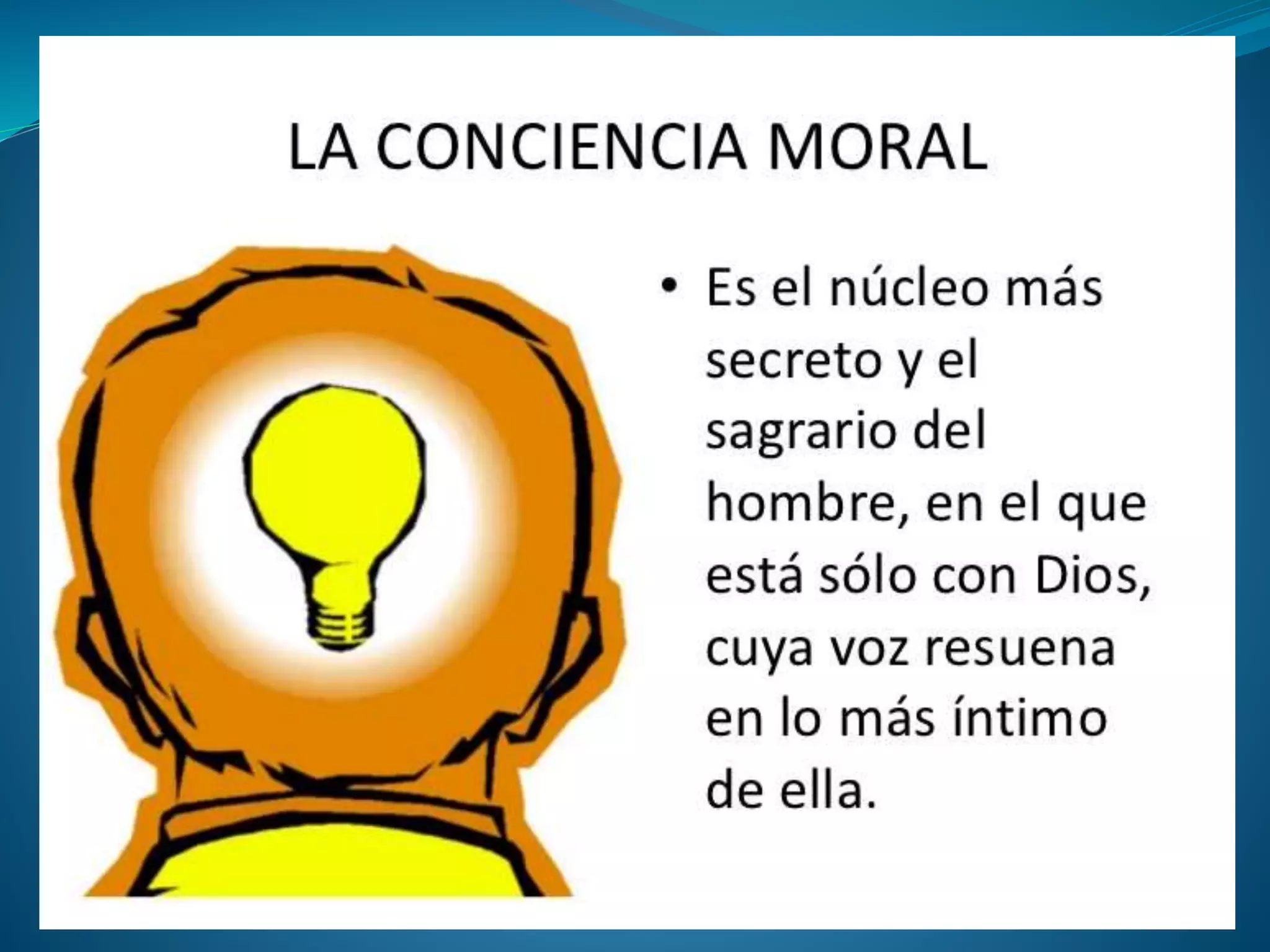 LA CONCIENCIA MORAL

• Es el núcleo más secreto y el sagrario del hombre, en el que está sólo con Dios, cuya voz resuena en lo más íntimo de ella.